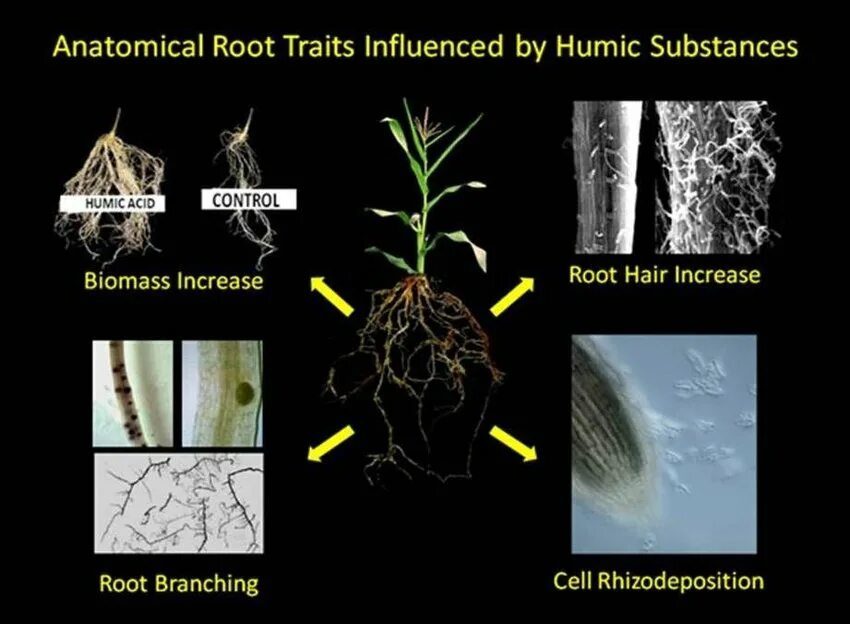 Anatomical Root Traits Influenced by Humic Substances

HUMIC ACID

CONTROL

Biomass Increase

Root Hair Increase

Root Branching

Cell Rhizodeposition